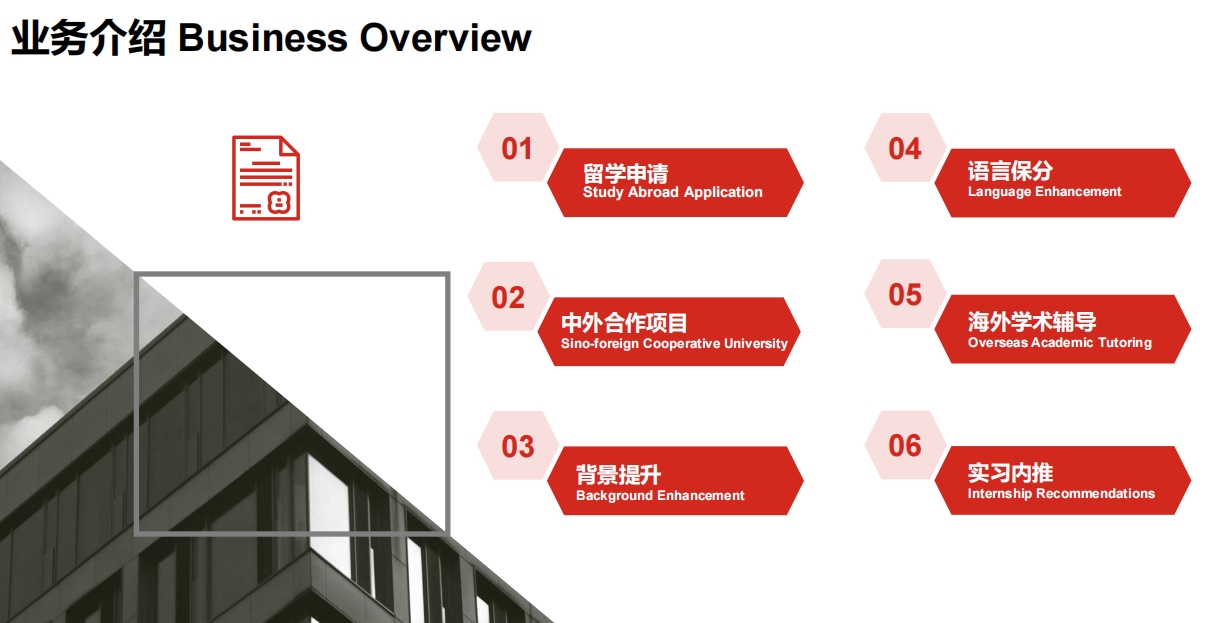 业务介绍 Business Overview

01
留学申请
Study Abroad Application

02
中外合作项目
Sino-foreign Cooperative University

03
背景提升
Background Enhancement

04
语言保分
Language Enhancement

05
海外学术辅导
Overseas Academic Tutoring

06
实习内推
Internship Recommendations